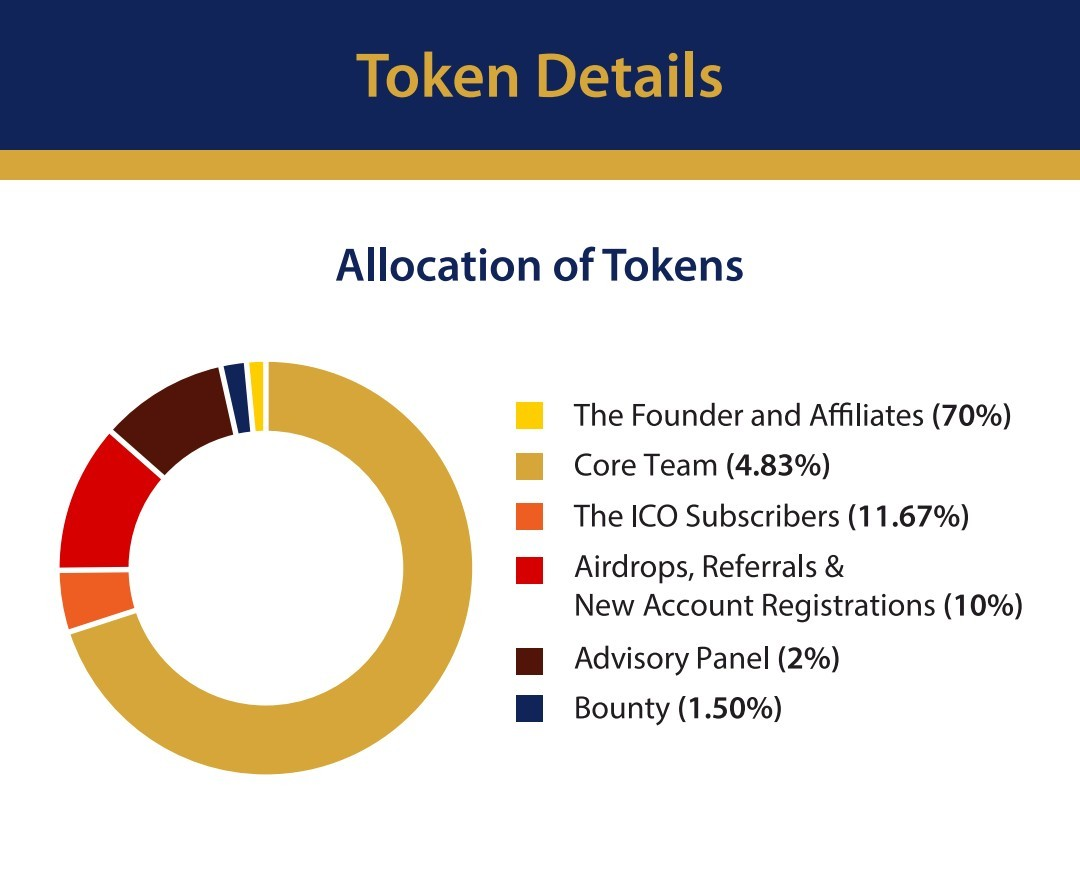 Token Details

Allocation of Tokens

The Founder and Affiliates (70%)
Core Team (4.83%)
The ICO Subscribers (11.67%)
Airdrops, Referrals & New Account Registrations (10%)
Advisory Panel (2%)
Bounty (1.50%)